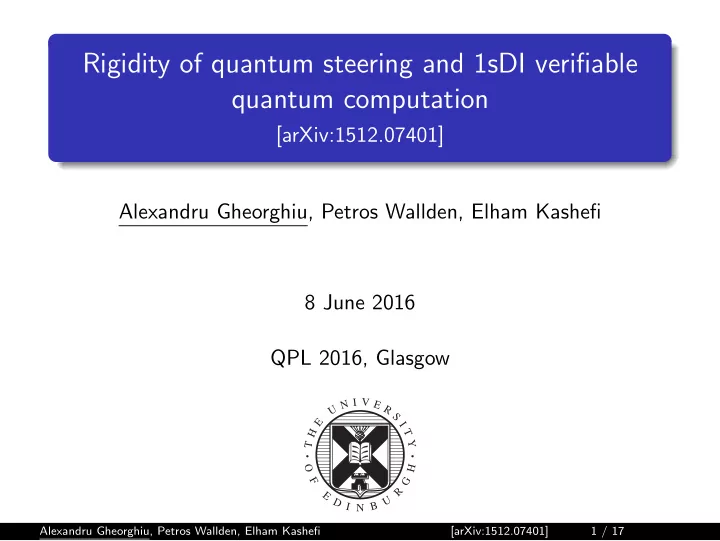 Rigidity of quantum steering and 1sDI verifiable quantum computation
[arXiv:1512.07401]

Alexandru Gheorghiu, Petros Wallden, Elham Kashefi

8 June 2016

QPL 2016, Glasgow

THE UNIVERSITY OF EDINBURGH

Alexandru Gheorghiu, Petros Wallden, Elham Kashefi [arXiv:1512.07401] 1 / 17